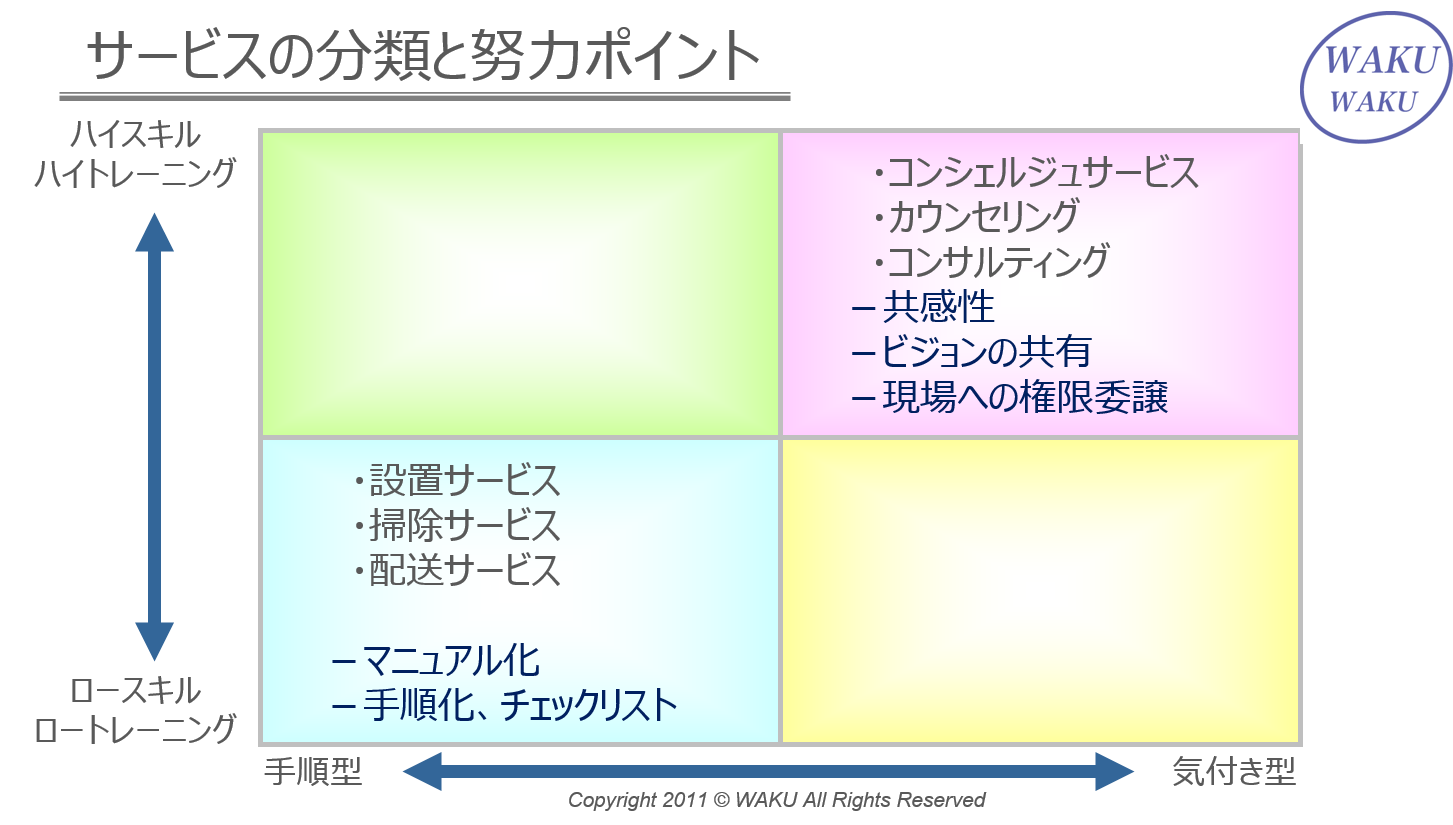 サービスの分類と努力ポイント

WAKU
WAKU

ハイスキル
ハイトレーニング

・コンシェルジュサービス
・カウンセリング
・コンサルティング
– 共感性
– ビジョンの共有
– 現場への権限委譲

・設置サービス
・掃除サービス
・配送サービス

– マニュアル化
– 手順化、チェックリスト

ロースキル
ロートレーニング

手順型

気付き型

Copyright 2011 © WAKU All Rights Reserved